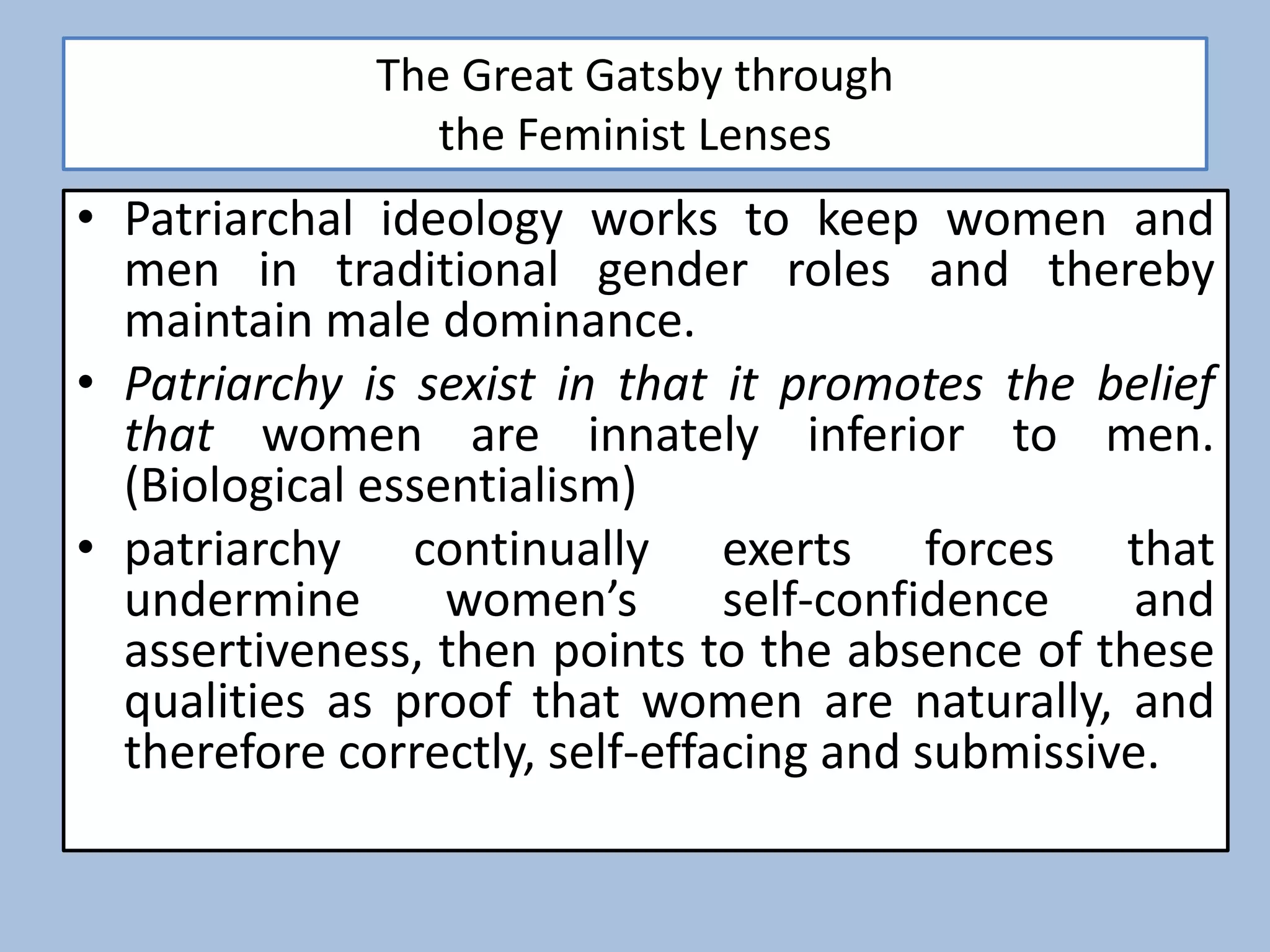 The Great Gatsby through
the Feminist Lenses

• Patriarchal ideology works to keep women and men in traditional gender roles and thereby maintain male dominance.

• Patriarchy is sexist in that it promotes the belief that women are innately inferior to men. (Biological essentialism)

• patriarchy continually exerts forces that undermine women's self-confidence and assertiveness, then points to the absence of these qualities as proof that women are naturally, and therefore correctly, self-effacing and submissive.